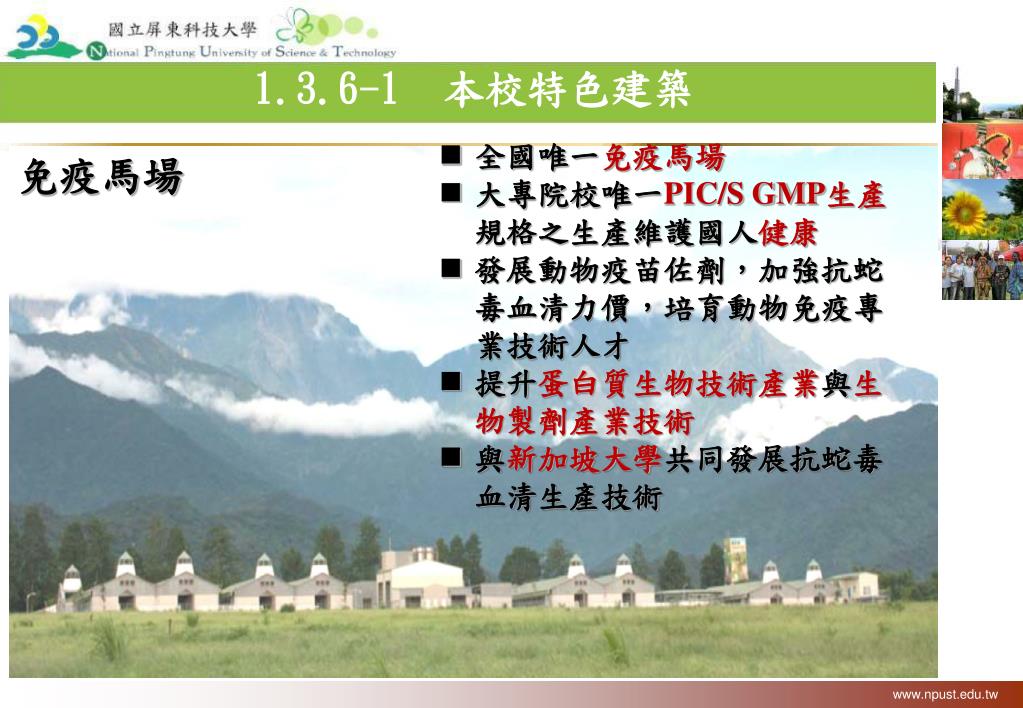 國立屏東科技大學
National Pingtung University of Science & Technology

1.3.6-1 本校特色建築

免疫馬場

■ 全國唯一免疫馬場
■ 大專院校唯一PIC/S GMP生產規格之生產維護國人健康
■ 發展動物疫苗佐劑，加強抗蛇毒血清力價，培育動物免疫專業技術人才
■ 提升蛋白質生物技術產業與生物製劑產業技術
■ 與新加坡大學共同發展抗蛇毒血清生產技術

www.npust.edu.tw